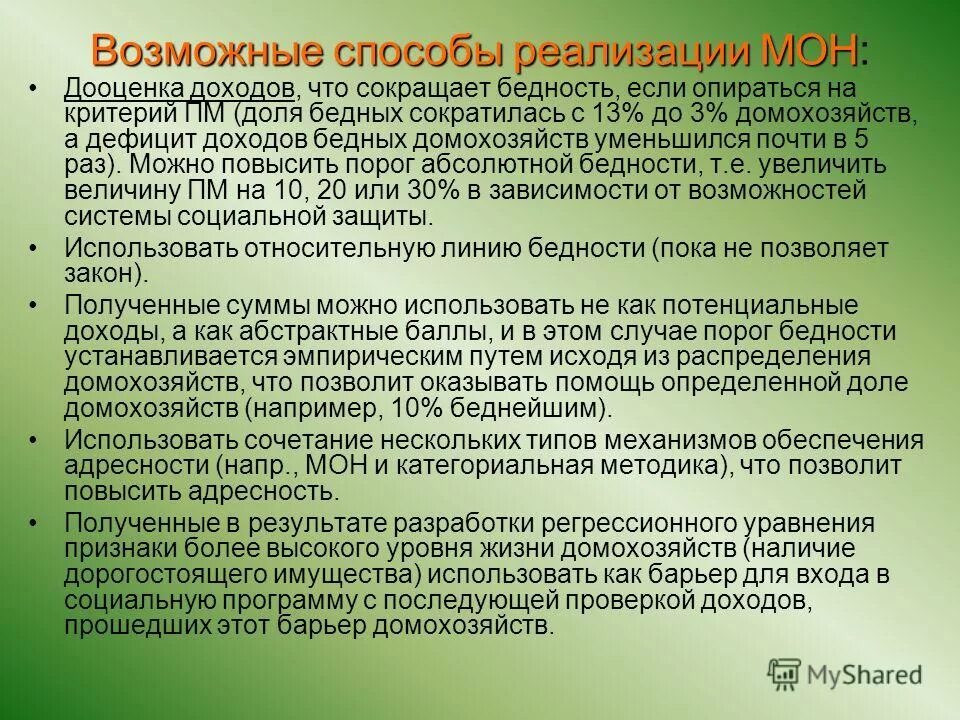 Возможные способы реализации МОН:

• Дооценка доходов, что сокращает бедность, если опираться на критерий ПМ (доля бедных сократилась с 13% до 3% домохозяйств, а дефицит доходов бедных домохозяйств уменьшился почти в 5 раз). Можно повысить порог абсолютной бедности, т.е. увеличить величину ПМ на 10, 20 или 30% в зависимости от возможностей системы социальной защиты.
• Использовать относительную линию бедности (пока не позволяет закон).
• Полученные суммы можно использовать не как потенциальные доходы, а как абстрактные баллы, и в этом случае порог бедности устанавливается эмпирическим путем исходя из распределения домохозяйств, что позволит оказывать помощь определенной доле домохозяйств (например, 10% беднейшим).
• Использовать сочетание нескольких типов механизмов обеспечения адресности (напр., МОН и категориальная методика), что позволит повысить адресность.
• Полученные в результате разработки регрессионного уравнения признаки более высокого уровня жизни домохозяйств (наличие дорогостоящего имущества) использовать как барьер для входа в социальную программу с последующей проверкой доходов, прошедших этот барьер домохозяйств.

MyShared